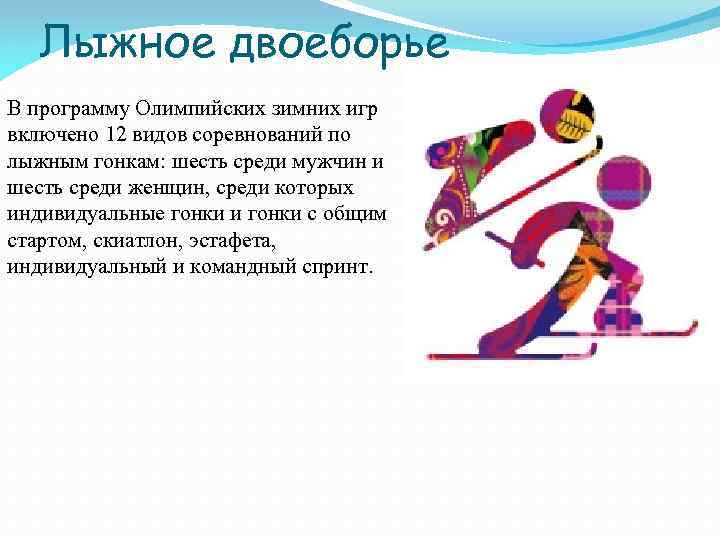 Лыжное двоеборье

В программу Олимпийских зимних игр включено 12 видов соревнований по лыжным гонкам: шесть среди мужчин и шесть среди женщин, среди которых индивидуальные гонки и гонки с общим стартом, скиатлон, эстафета, индивидуальный и командный спринт.